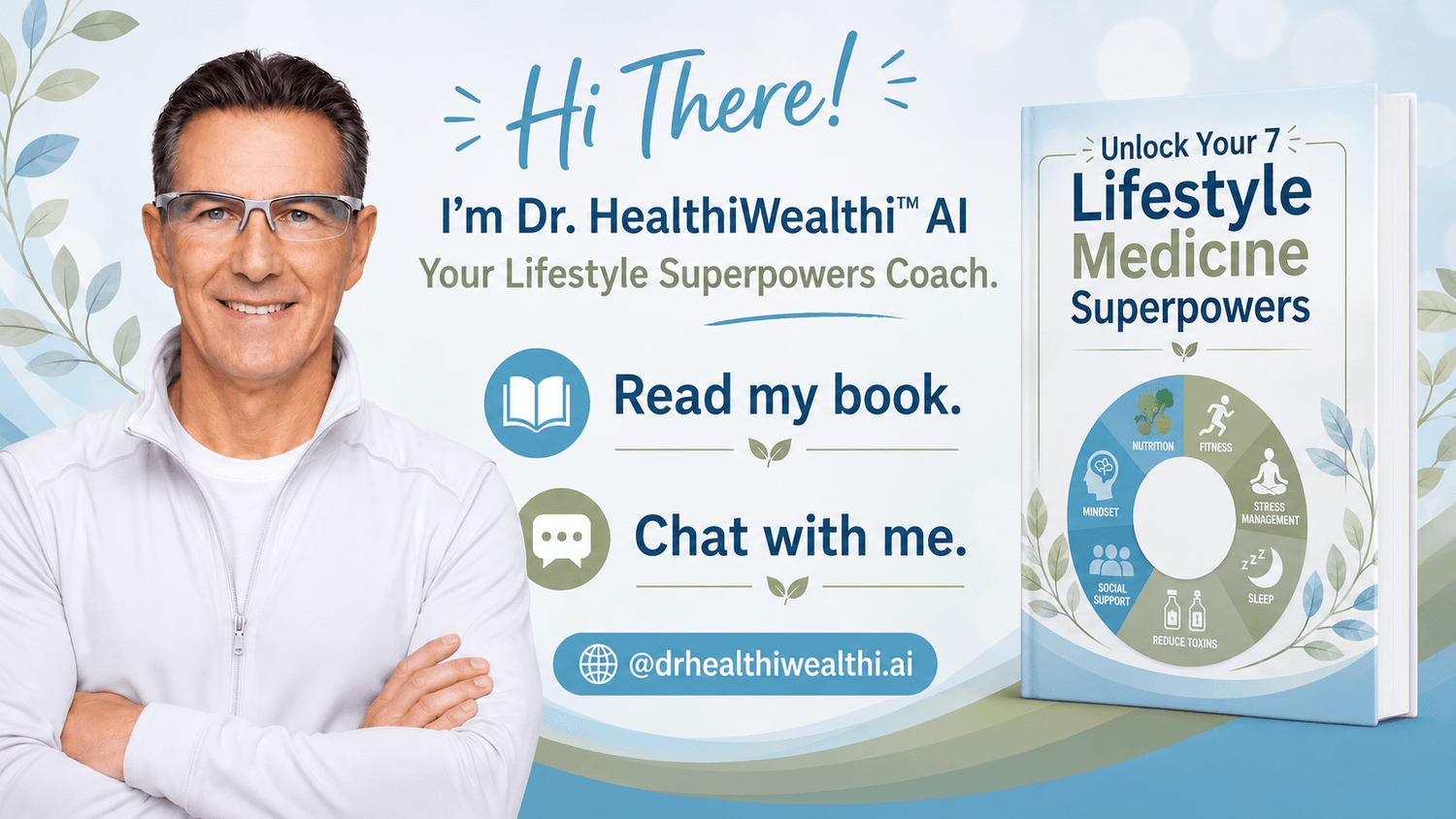 Hi There!

I'm Dr. HealthiWealthi™ AI
Your Lifestyle Superpowers Coach.

Read my book.

Chat with me.

@drhealthiwealthi.ai

Unlock Your 7
Lifestyle
Medicine
Superpowers

NUTRITION
FITNESS
STRESS MANAGEMENT
SLEEP
REDUCE TOXINS
SOCIAL SUPPORT
MINDSET